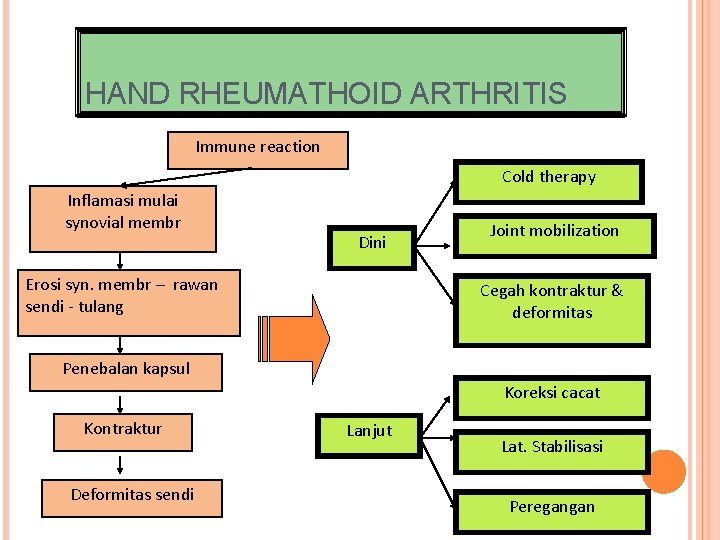 HAND RHEUMATHOID ARTHRITIS

Immune reaction

Inflamasi mulai synovial membr

Erosi syn. membr – rawan sendi - tulang

Penebalan kapsul

Kontraktur

Deformitas sendi

Dini

Cold therapy

Joint mobilization

Cegah kontraktur & deformitas

Lanjut

Koreksi cacat

Lat. Stabilisasi

Peregangan